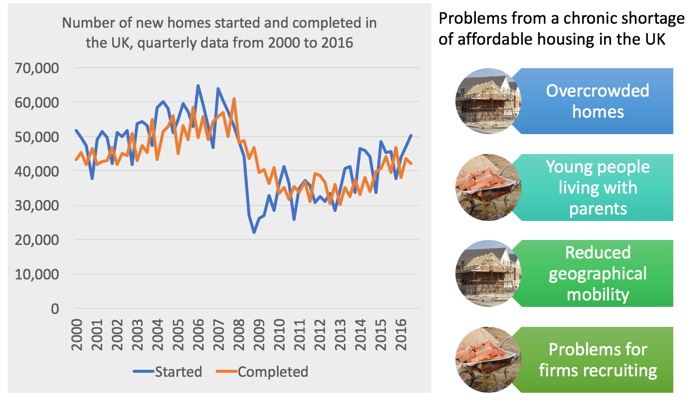 Number of new homes started and completed in the UK, quarterly data from 2000 to 2016

70,000
60,000
50,000
40,000
30,000
20,000
10,000
0

2000
2001
2002
2003
2004
2005
2006
2007
2008
2009
2010
2011
2012
2013
2014
2015
2016

Started
Completed

Problems from a chronic shortage of affordable housing in the UK

Overcrowded homes

Young people living with parents

Reduced geographical mobility

Problems for firms recruiting